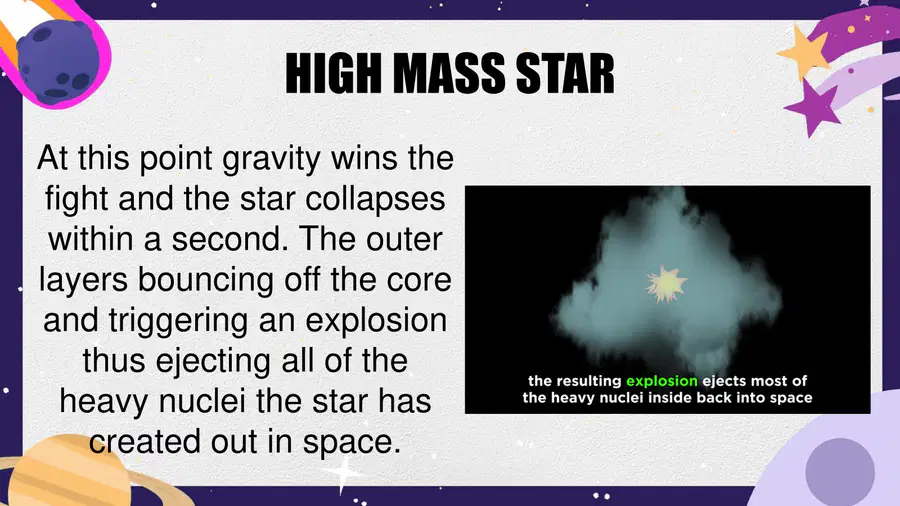 HIGH MASS STAR

At this point gravity wins the fight and the star collapses within a second. The outer layers bouncing off the core and triggering an explosion thus ejecting all of the heavy nuclei the star has created out in space.

the resulting explosion ejects most of the heavy nuclei inside back into space